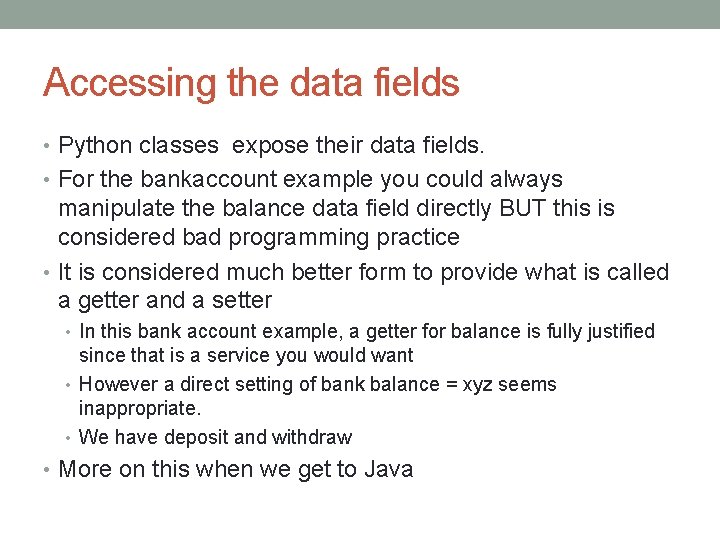 Accessing the data fields

• Python classes  expose their data fields.
• For the bankaccount example you could always manipulate the balance data field directly BUT this is considered bad programming practice
• It is considered much better form to provide what is called a getter and a setter
  • In this bank account example, a getter for balance is fully justified since that is a service you would want
  • However a direct setting of bank balance = xyz seems inappropriate.
  • We have deposit and withdraw
• More on this when we get to Java